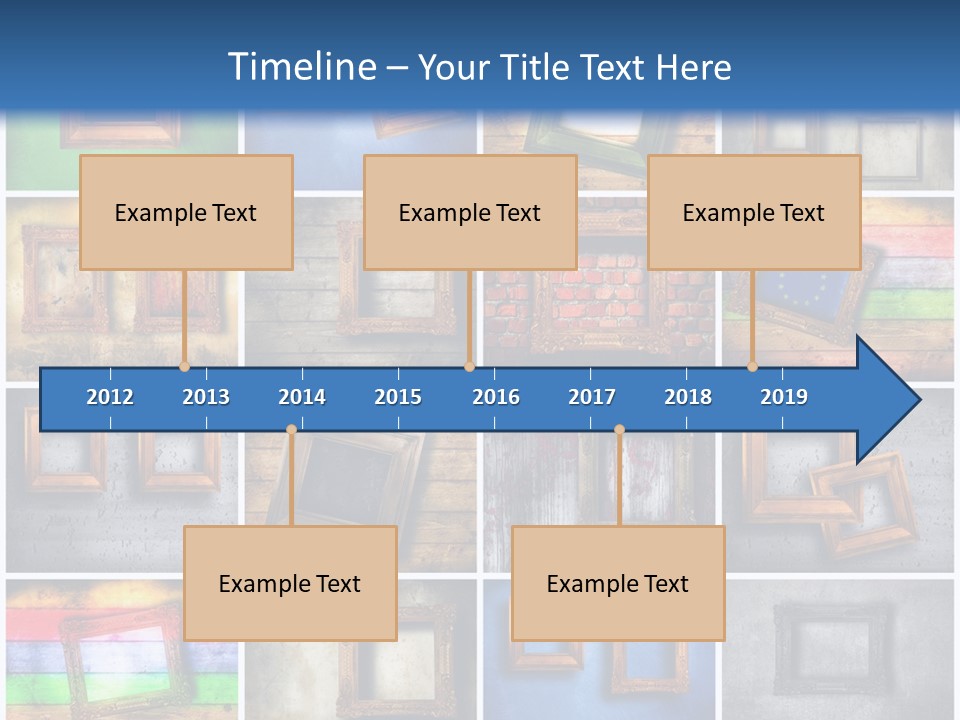 Timeline – Your Title Text Here

Example Text

Example Text

Example Text

2012 2013 2014 2015 2016 2017 2018 2019

Example Text

Example Text